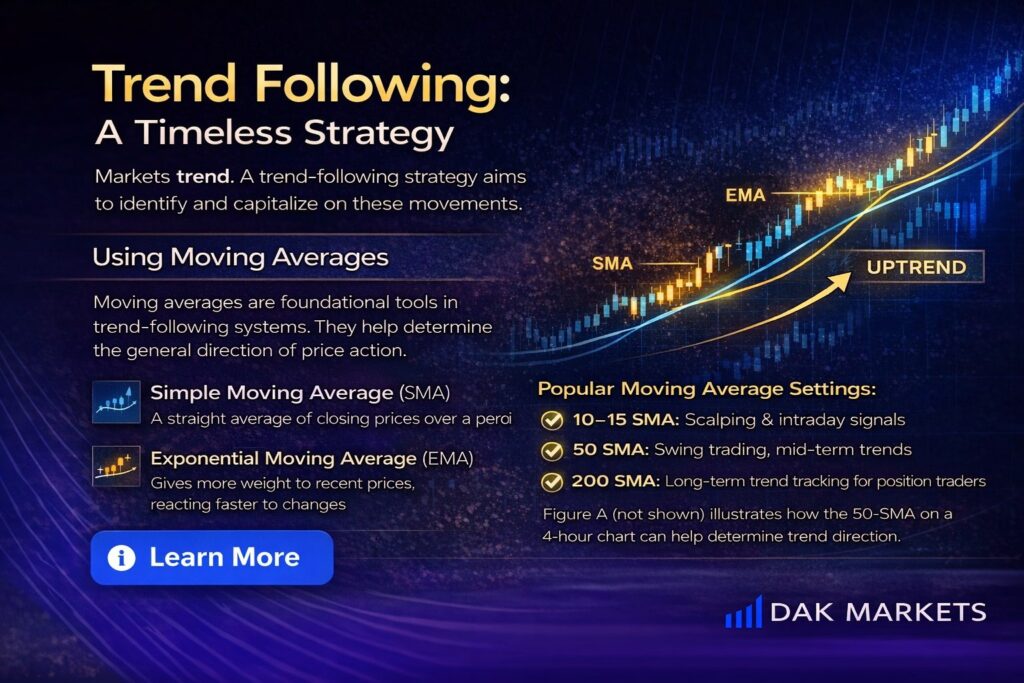 Trend Following:
A Timeless Strategy

Markets trend. A trend-following strategy aims to identify and capitalize on these movements.

Using Moving Averages

Moving averages are foundational tools in trend-following systems. They help determine the general direction of price action.

Simple Moving Average (SMA)
A straight average of closing prices over a peroi

Exponential Moving Average (EMA)
Gives more weight to recent prices, reacting faster to changes

Learn More

EMA
SMA
UPTREND

Popular Moving Average Settings:
10–15 SMA: Scalping & intraday signals
50 SMA: Swing trading, mid-term trends
200 SMA: Long-term trend tracking for position traders

Figure A (not shown) illustrates how the 50-SMA on a 4-hour chart can help determine trend direction.

DAK MARKETS